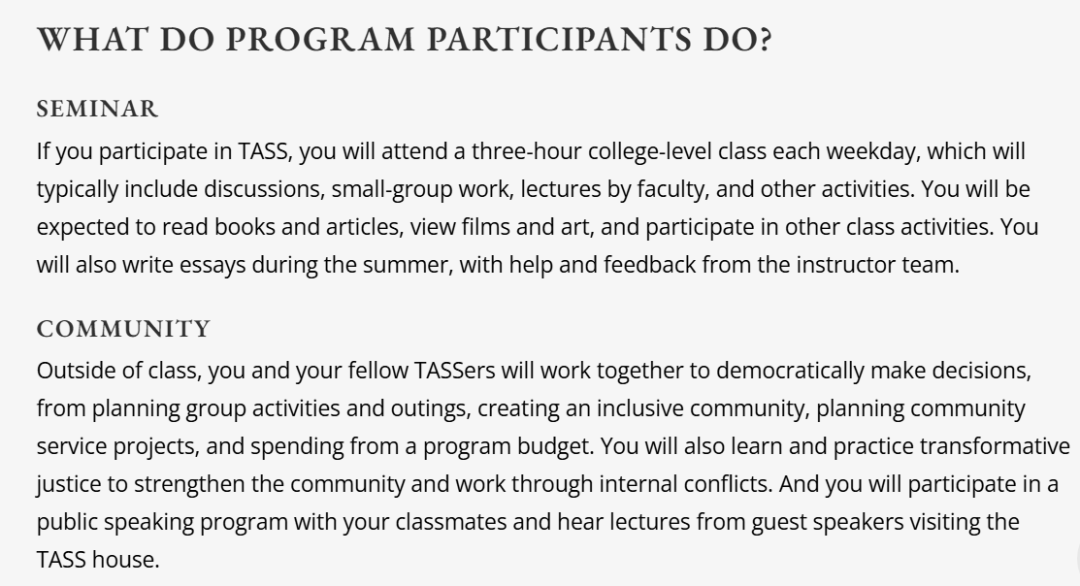 WHAT DO PROGRAM PARTICIPANTS DO?

SEMINAR

If you participate in TASS, you will attend a three-hour college-level class each weekday, which will typically include discussions, small-group work, lectures by faculty, and other activities. You will be expected to read books and articles, view films and art, and participate in other class activities. You will also write essays during the summer, with help and feedback from the instructor team.

COMMUNITY

Outside of class, you and your fellow TASSers will work together to democratically make decisions, from planning group activities and outings, creating an inclusive community, planning community service projects, and spending from a program budget. You will also learn and practice transformative justice to strengthen the community and work through internal conflicts. And you will participate in a public speaking program with your classmates and hear lectures from guest speakers visiting the TASS house.